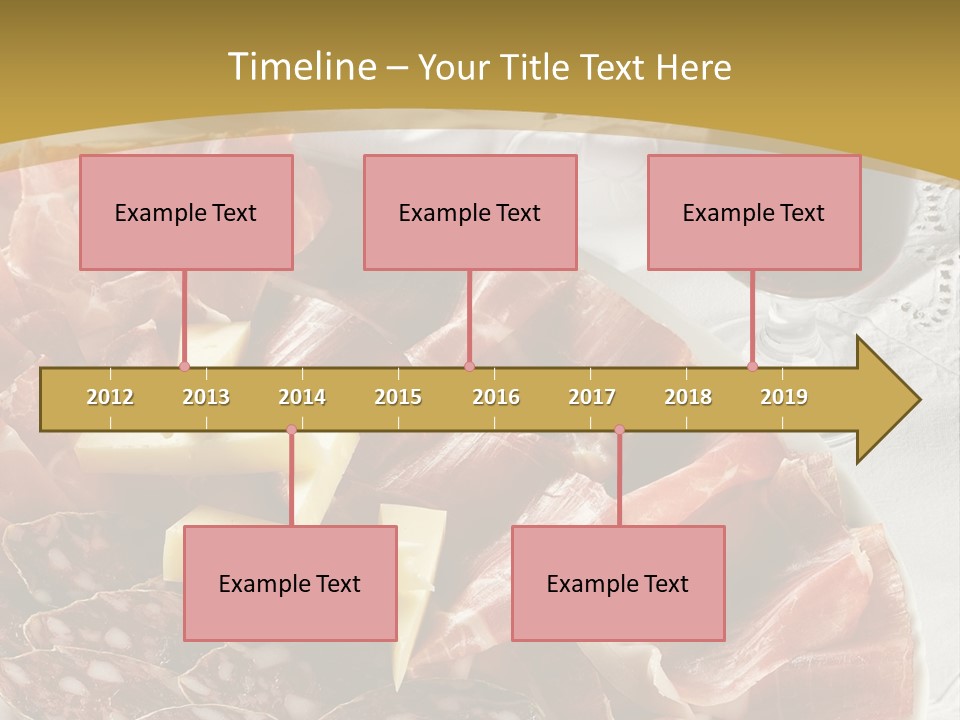 Timeline – Your Title Text Here

Example Text

Example Text

Example Text

2012 2013 2014 2015 2016 2017 2018 2019

Example Text

Example Text